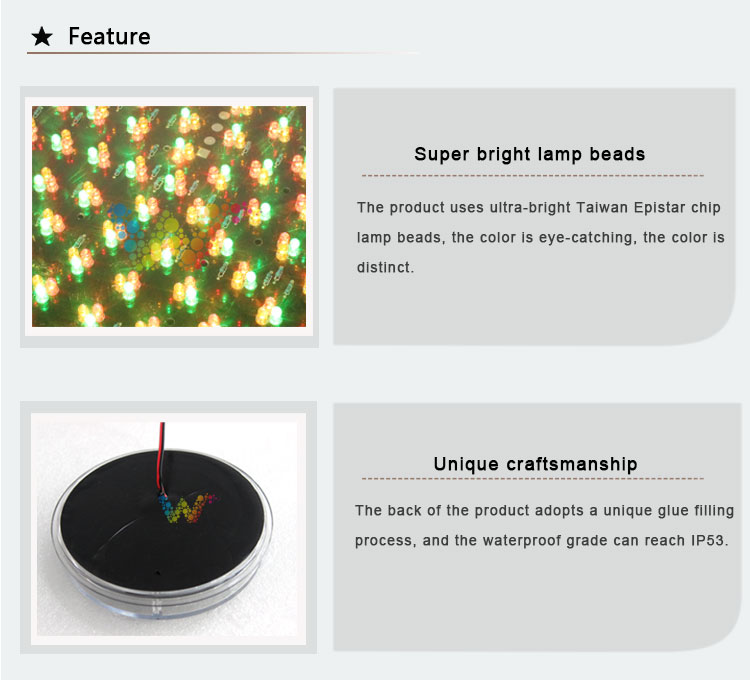 ★ Feature

Super bright lamp beads

The product uses ultra-bright Taiwan Epistar chip lamp beads, the color is eye-catching, the color is distinct.

Unique craftsmanship

The back of the product adopts a unique glue filling process, and the waterproof grade can reach IP53.